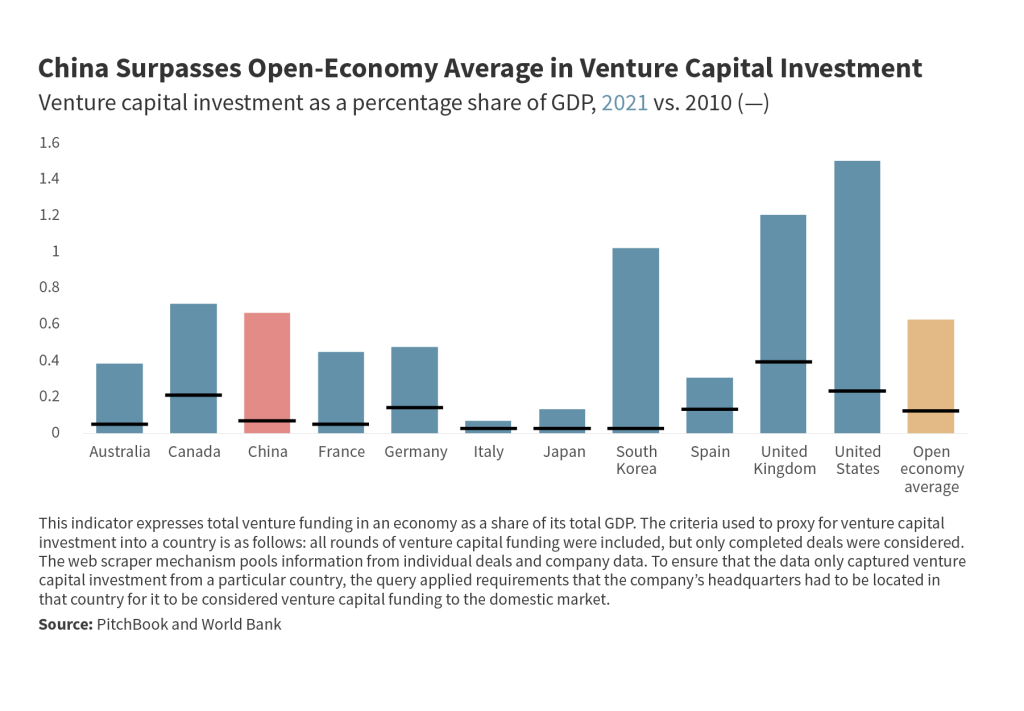 China Surpasses Open-Economy Average in Venture Capital Investment

Venture capital investment as a percentage share of GDP, 2021 vs. 2010 (—)

1.6
1.4
1.2
1
0.8
0.6
0.4
0.2
0

Australia
Canada
China
France
Germany
Italy
Japan
South Korea
Spain
United Kingdom
United States
Open economy average

This indicator expresses total venture funding in an economy as a share of its total GDP. The criteria used to proxy for venture capital investment into a country is as follows: all rounds of venture capital funding were included, but only completed deals were considered. The web scraper mechanism pools information from individual deals and company data. To ensure that the data only captured venture capital investment from a particular country, the query applied requirements that the company's headquarters had to be located in that country for it to be considered venture capital funding to the domestic market.

Source: PitchBook and World Bank